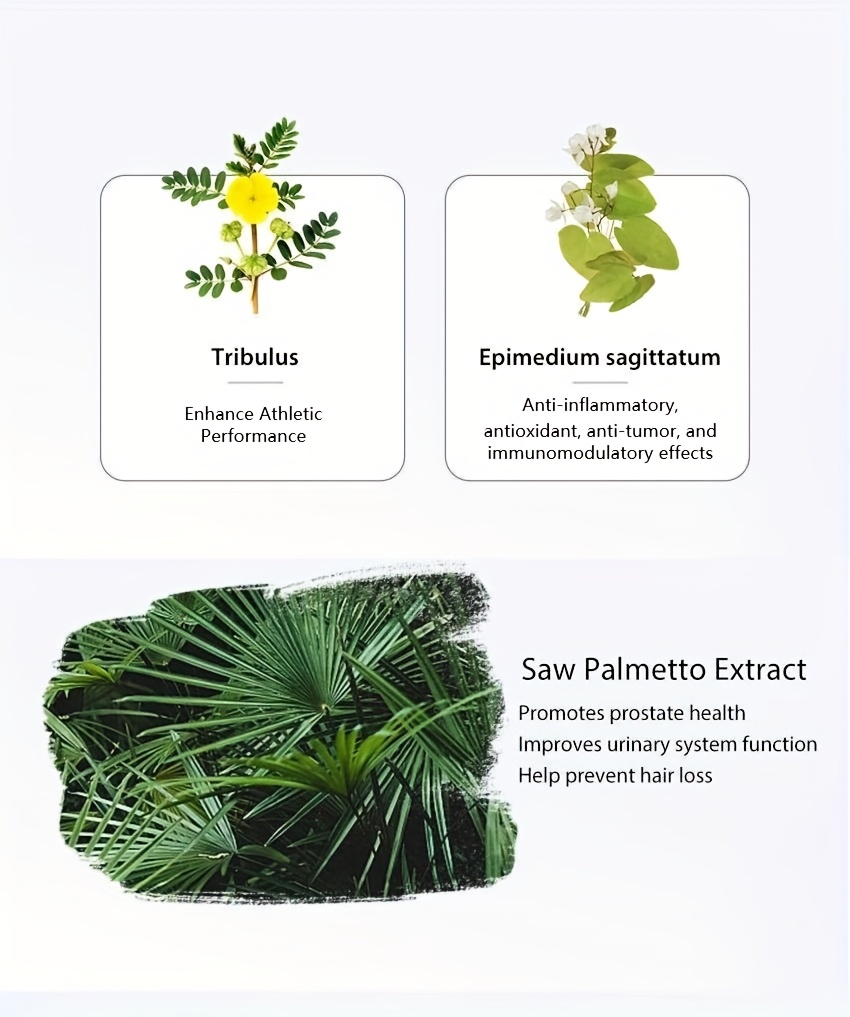 Tribulus

Enhance Athletic Performance

Epimedium sagittatum

Anti-inflammatory, antioxidant, anti-tumor, and immunomodulatory effects

Saw Palmetto Extract

Promotes prostate health
Improves urinary system function
Help prevent hair loss